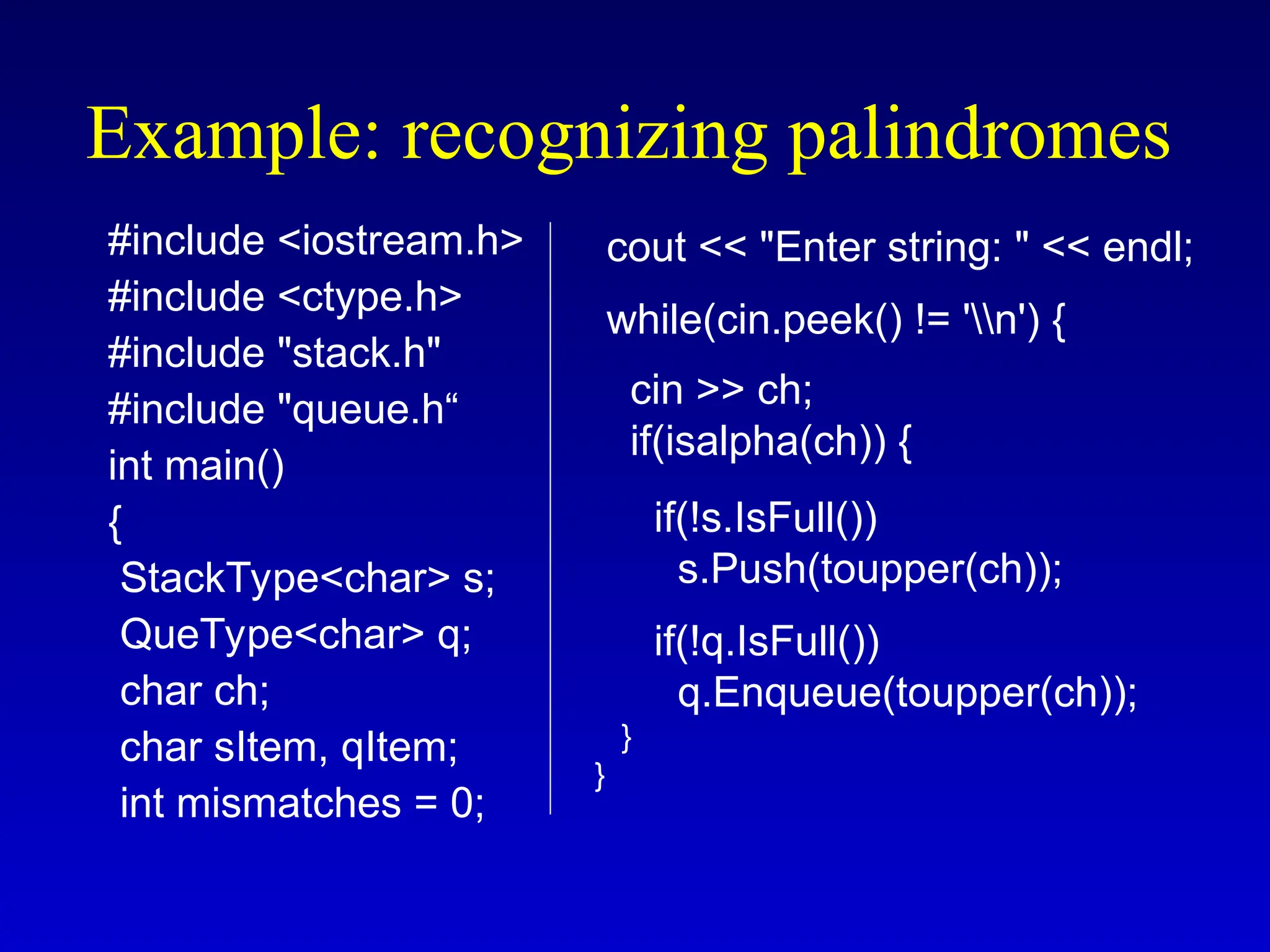 Example: recognizing palindromes

#include <iostream.h>
#include <ctype.h>
#include "stack.h"
#include "queue.h“
int main()
{
StackType<char> s;
QueType<char> q;
char ch;
char sItem, qItem;
int mismatches = 0;

cout << "Enter string: " << endl;
while(cin.peek() != '\\n') {
cin >> ch;
if(isalpha(ch)) {
if(!s.IsFull())
s.Push(toupper(ch));
if(!q.IsFull())
q.Enqueue(toupper(ch));
}
}